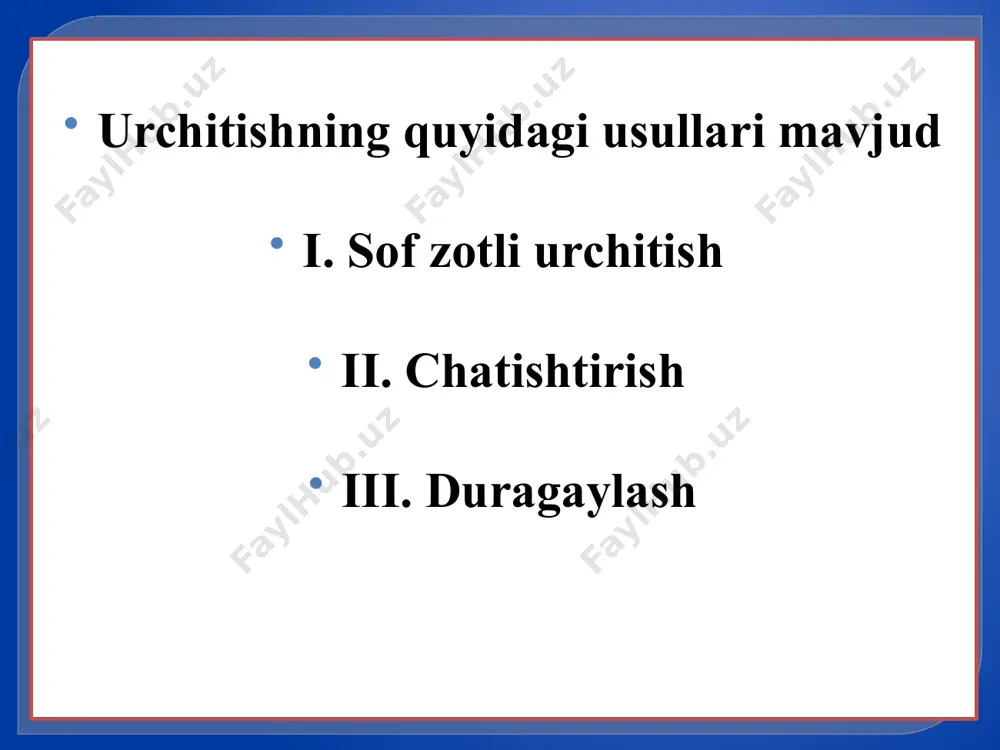 • Urchitishning quyidagi usullari mavjud

• I. Sof zotli urchitish

• II. Chatishtirish

• III. Duragaylash

FaylHub.uz